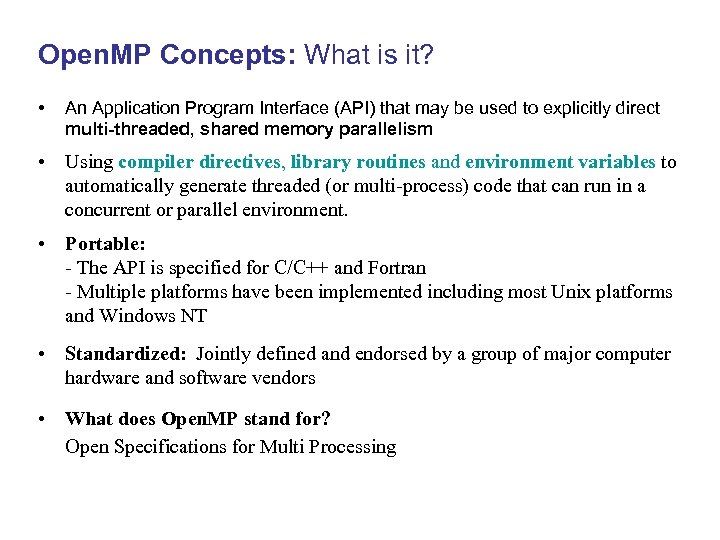 OpenMP Concepts: What is it?

• An Application Program Interface (API) that may be used to explicitly direct multi-threaded, shared memory parallelism

• Using compiler directives, library routines and environment variables to automatically generate threaded (or multi-process) code that can run in a concurrent or parallel environment.

• Portable:
- The API is specified for C/C++ and Fortran
- Multiple platforms have been implemented including most Unix platforms and Windows NT

• Standardized: Jointly defined and endorsed by a group of major computer hardware and software vendors

• What does OpenMP stand for?
Open Specifications for Multi Processing